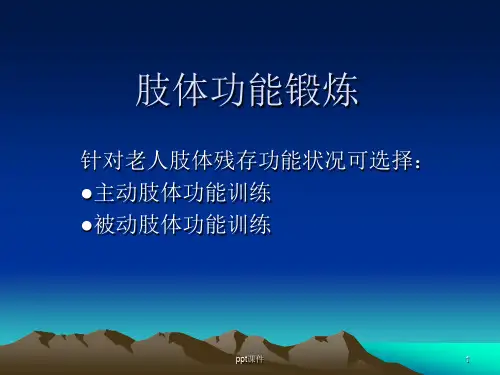 肢体功能锻炼

针对老人肢体残存功能状况可选择：
●主动肢体功能训练
●被动肢体功能训练

ppt课件

1